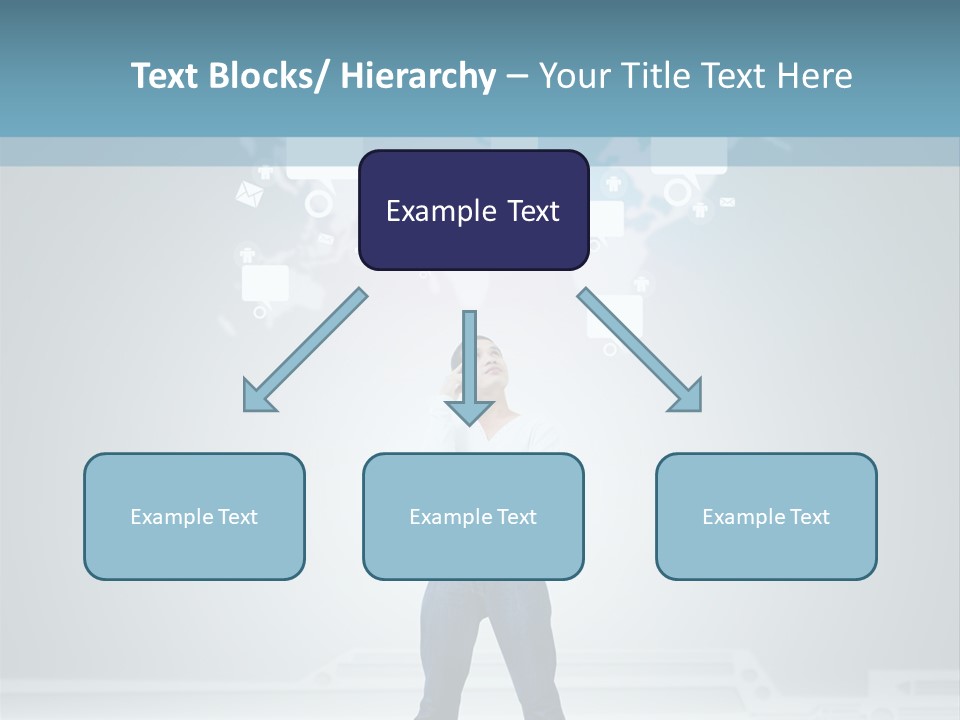 Text Blocks/ Hierarchy – Your Title Text Here

Example Text

Example Text

Example Text

Example Text